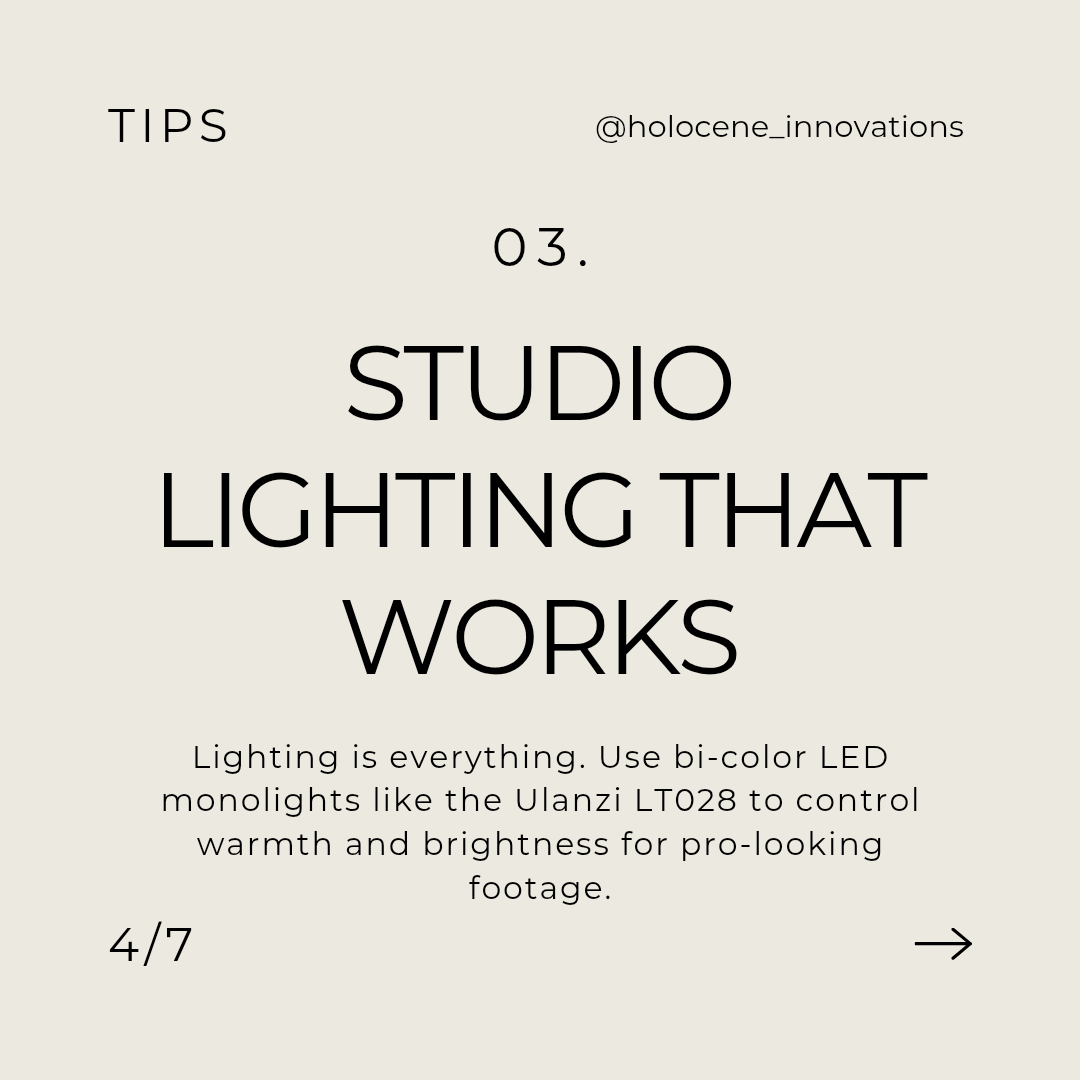 TIPS

@holocene_innovations

03.

STUDIO LIGHTING THAT WORKS

Lighting is everything. Use bi-color LED monolights like the Ulanzi LT028 to control warmth and brightness for pro-looking footage.

4/7

→